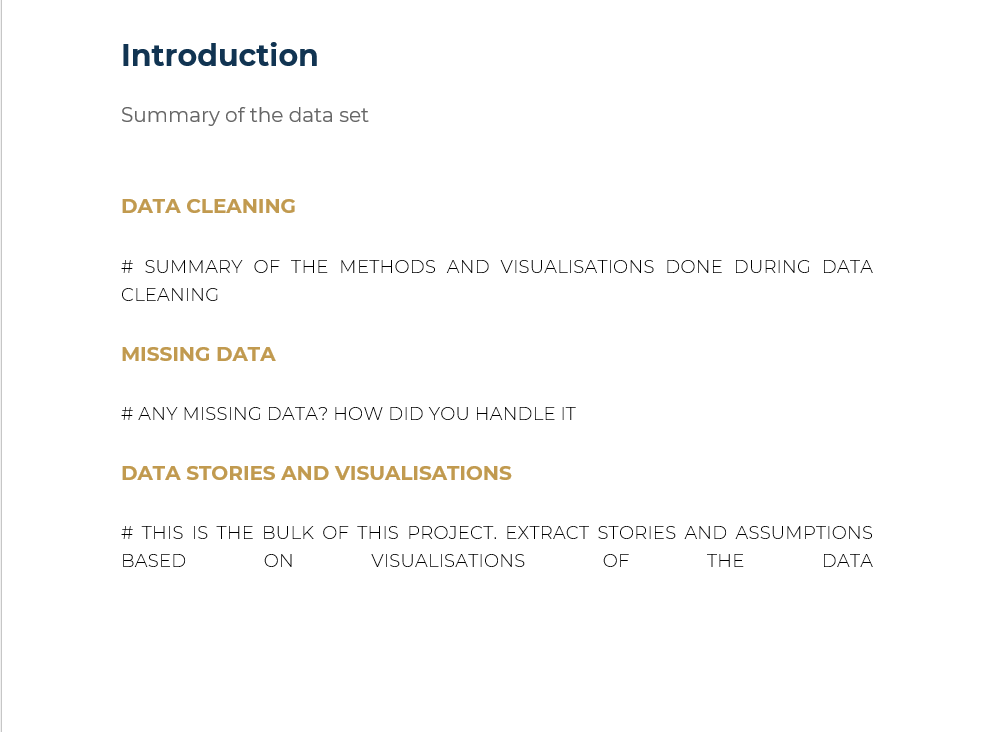 Introduction

Summary of the data set

DATA CLEANING

# SUMMARY OF THE METHODS AND VISUALISATIONS DONE DURING DATA CLEANING

MISSING DATA

# ANY MISSING DATA? HOW DID YOU HANDLE IT

DATA STORIES AND VISUALISATIONS

# THIS IS THE BULK OF THIS PROJECT. EXTRACT STORIES AND ASSUMPTIONS BASED ON VISUALISATIONS OF THE DATA